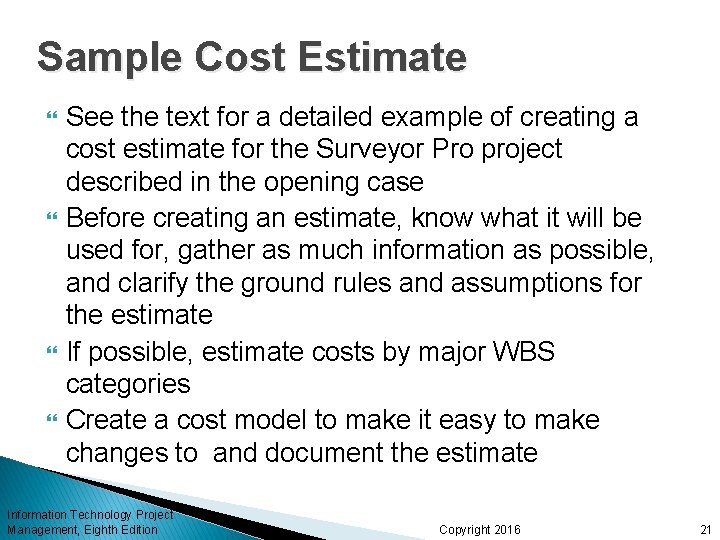 Sample Cost Estimate

See the text for a detailed example of creating a cost estimate for the Surveyor Pro project described in the opening case

Before creating an estimate, know what it will be used for, gather as much information as possible, and clarify the ground rules and assumptions for the estimate

If possible, estimate costs by major WBS categories

Create a cost model to make it easy to make changes to  and document the estimate

Information Technology Project Management, Eighth Edition

Copyright 2016

21